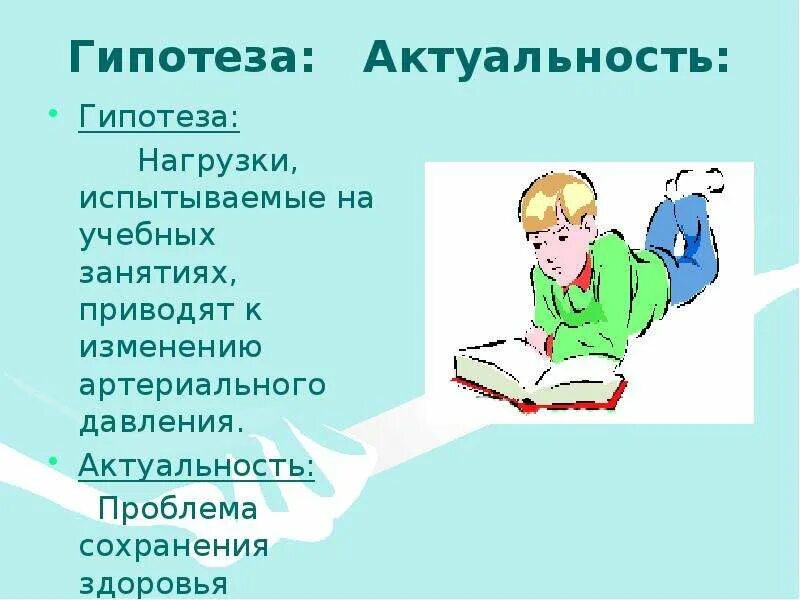 Гипотеза: Актуальность:

• Гипотеза:
Нагрузки, испытываемые на учебных занятиях, приводят к изменению артериального давления.

• Актуальность:
Проблема сохранения здоровья